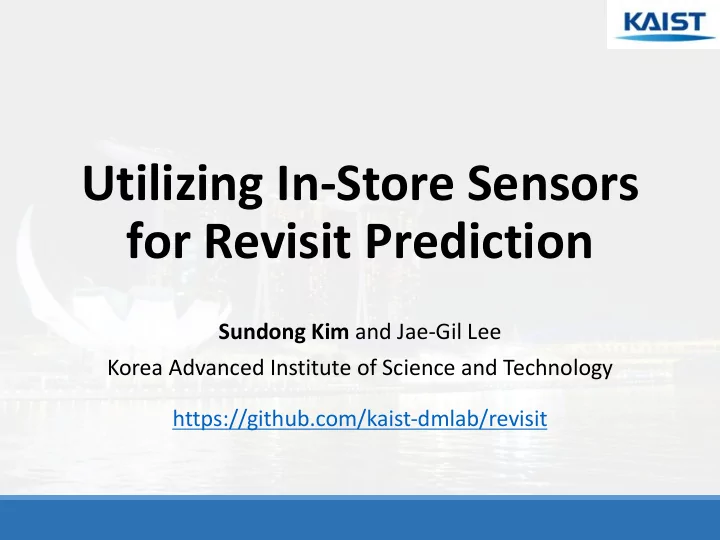 KAIST

Utilizing In-Store Sensors for Revisit Prediction

Sundong Kim and Jae-Gil Lee

Korea Advanced Institute of Science and Technology

https://github.com/kaist-dmlab/revisit